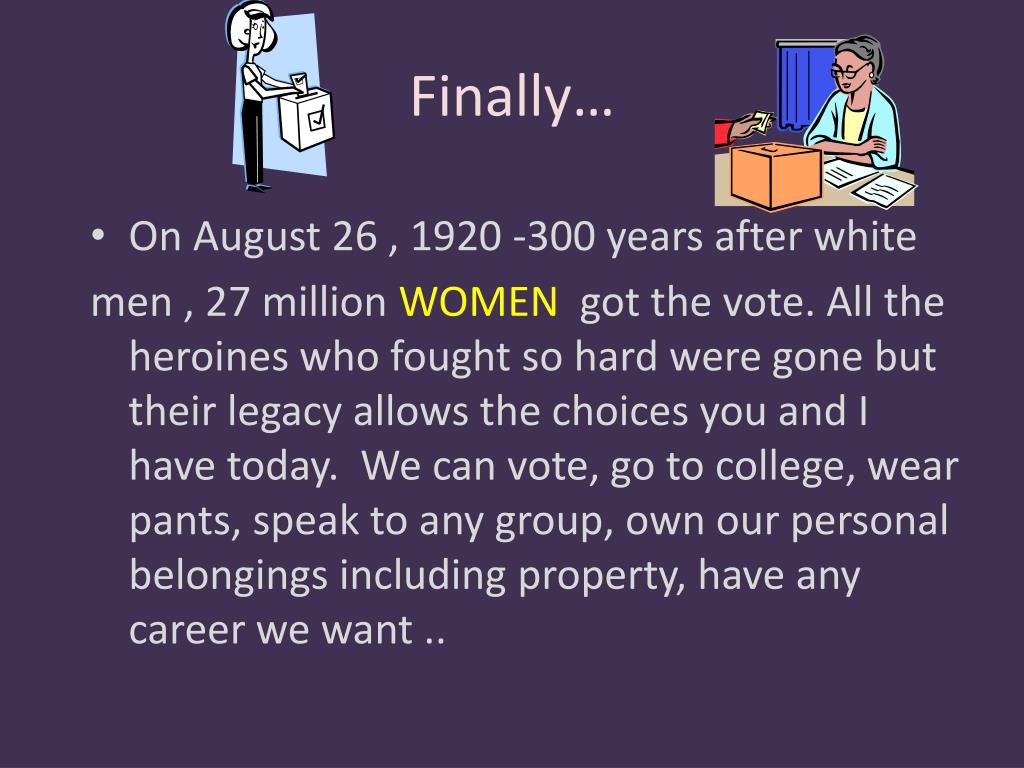 Finally…

• On August 26 , 1920 -300 years after white men , 27 million WOMEN got the vote. All the heroines who fought so hard were gone but their legacy allows the choices you and I have today. We can vote, go to college, wear pants, speak to any group, own our personal belongings including property, have any career we want ..